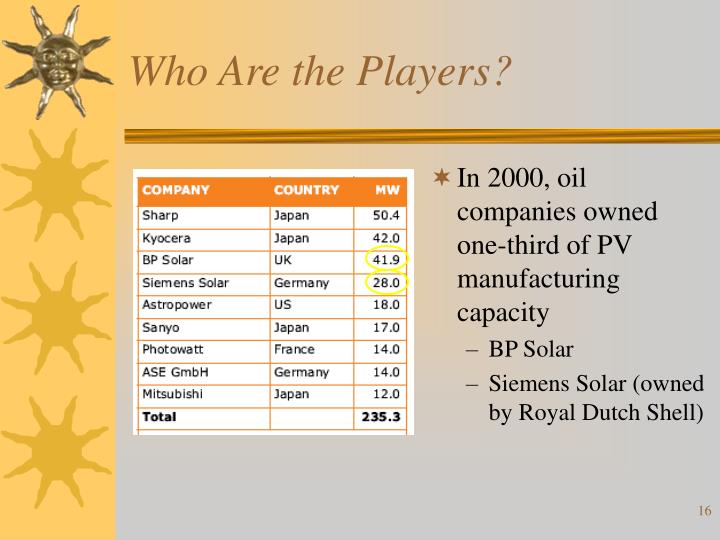 Who Are the Players?

| COMPANY | COUNTRY | MW |
|---|---|---|
| Sharp | Japan | 50.4 |
| Kyocera | Japan | 42.0 |
| BP Solar | UK | 41.9 |
| Siemens Solar | Germany | 28.0 |
| Astropower | US | 18.0 |
| Sanyo | Japan | 17.0 |
| Photowatt | France | 14.0 |
| ASE GmbH | Germany | 14.0 |
| Mitsubishi | Japan | 12.0 |
| Total | | 235.3 |

In 2000, oil companies owned one-third of PV manufacturing capacity
– BP Solar
– Siemens Solar (owned by Royal Dutch Shell)

16